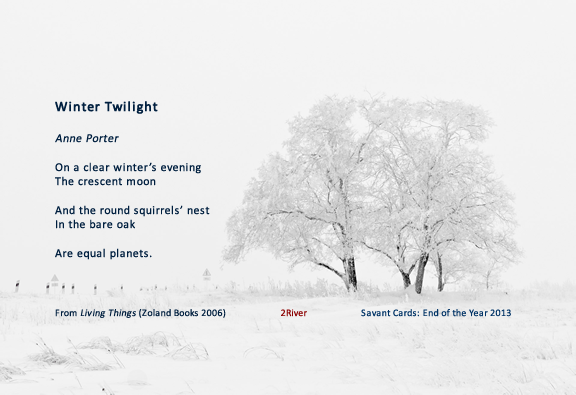 Winter Twilight

Anne Porter

On a clear winter's evening
The crescent moon

And the round squirrels' nest
In the bare oak

Are equal planets.

From Living Things (Zoland Books 2006)

2River

Savant Cards: End of the Year 2013